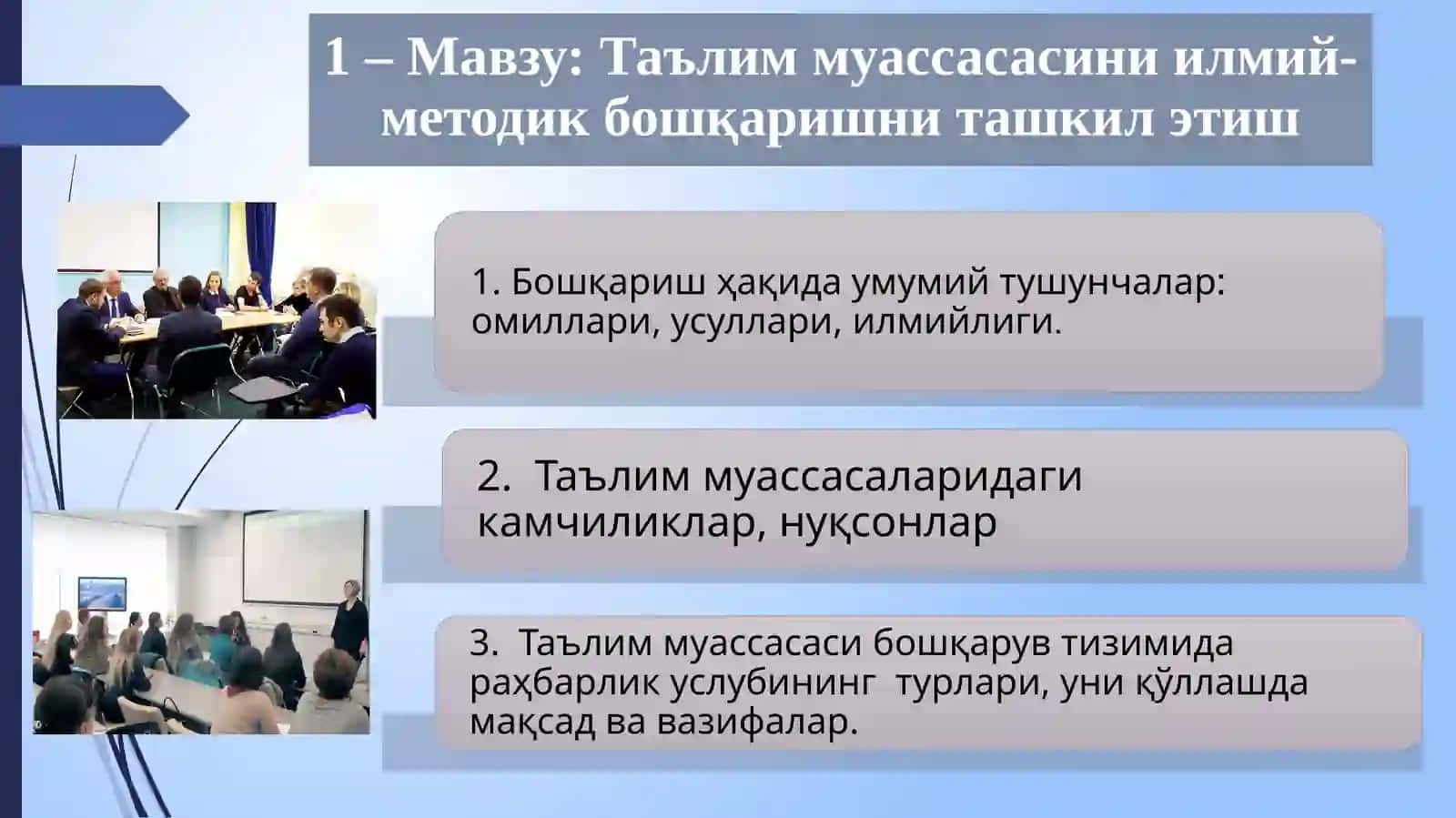 1 – Мавзу: Таълим муассасасини илмий-методик бошқаришни ташкил этиш

1. Бошқариш ҳақида умумий тушунчалар: омиллари, усуллари, илмийлиги.

2. Таълим муассасаларидаги камчиликлар, нуқсонлар

3. Таълим муассасаси бошқарув тизимида раҳбарлик услубининг турлари, уни қўллашда мақсад ва вазифалар.